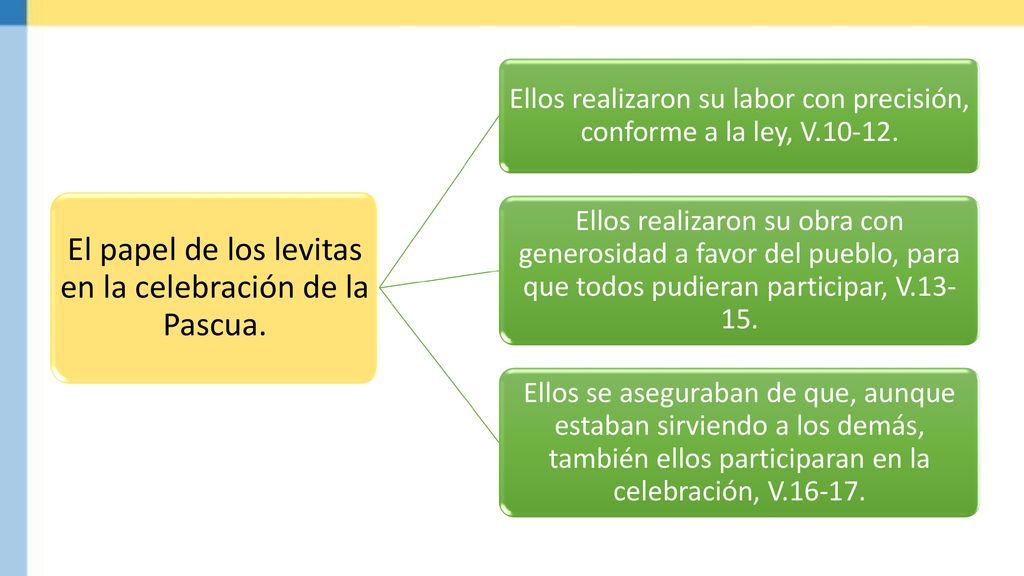 El papel de los levitas en la celebración de la Pascua.

Ellos realizaron su labor con precisión, conforme a la ley, V.10-12.

Ellos realizaron su obra con generosidad a favor del pueblo, para que todos pudieran participar, V.13-15.

Ellos se aseguraban de que, aunque estaban sirviendo a los demás, también ellos participaran en la celebración, V.16-17.